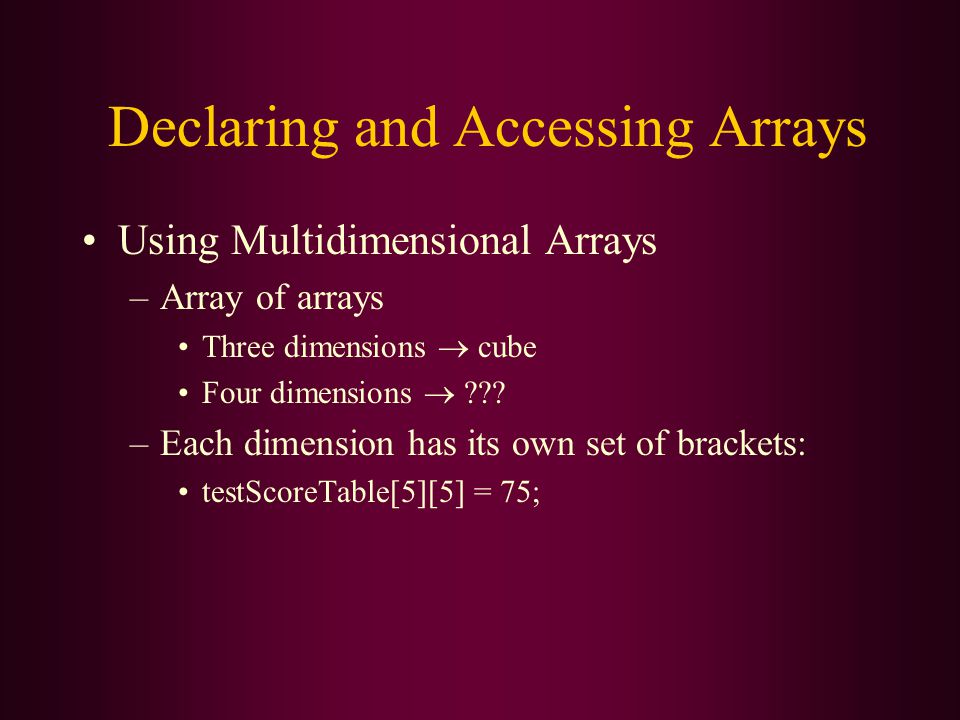 Declaring and Accessing Arrays

• Using Multidimensional Arrays

– Array of arrays

• Three dimensions → cube

• Four dimensions → ???

– Each dimension has its own set of brackets:

• testScoreTable[5][5] = 75;